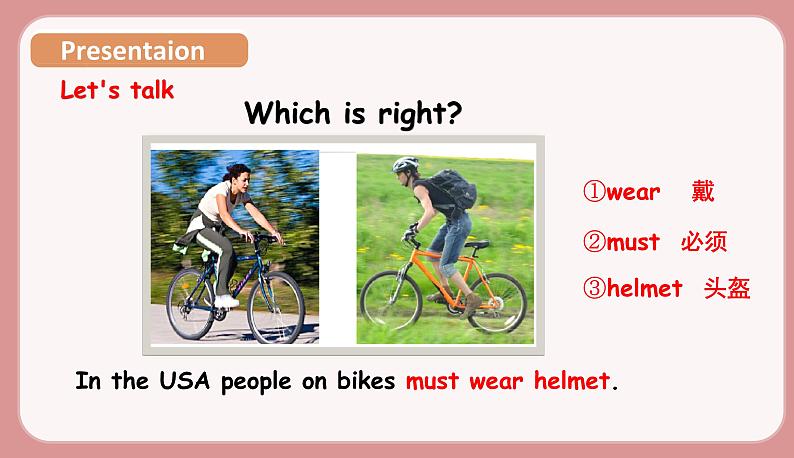 Presentaion

Let's talk

Which is right?

①wear 戴

②must 必须

③helmet 头盔

In the USA people on bikes must wear helmet.